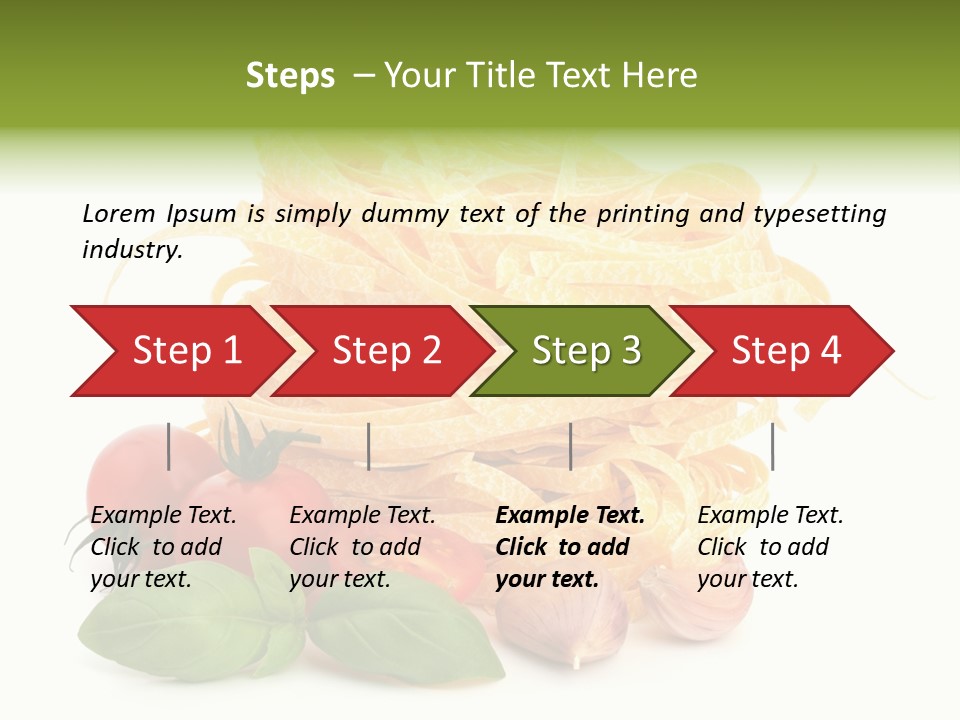 Steps – Your Title Text Here

Lorem Ipsum is simply dummy text of the printing and typesetting industry.

Step 1

Step 2

Step 3

Step 4

Example Text. Click to add your text.

Example Text. Click to add your text.

Example Text. Click to add your text.

Example Text. Click to add your text.